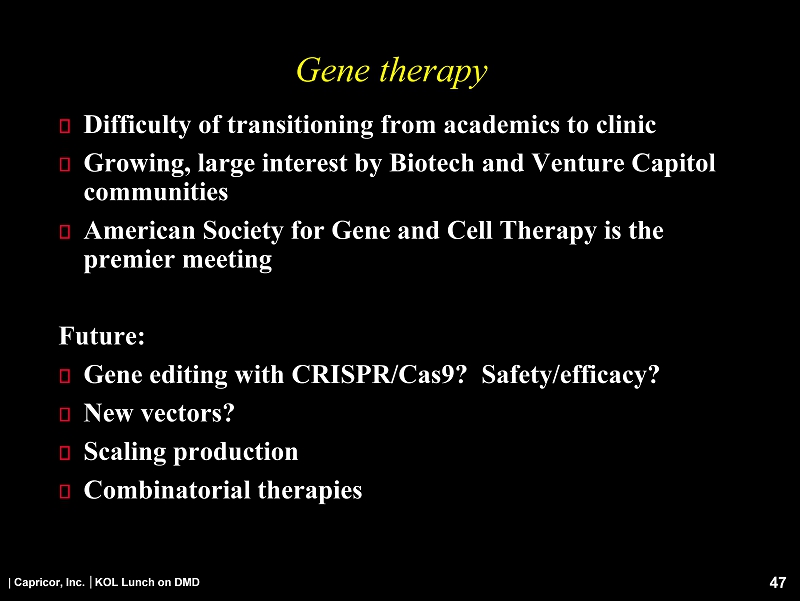 Gene therapy

- Difficulty of transitioning from academics to clinic
- Growing, large interest by Biotech and Venture Capitol communities
- American Society for Gene and Cell Therapy is the premier meeting

Future:

- Gene editing with CRISPR/Cas9? Safety/efficacy?
- New vectors?
- Scaling production
- Combinatorial therapies

| Capricor, Inc. | KOL Lunch on DMD

47